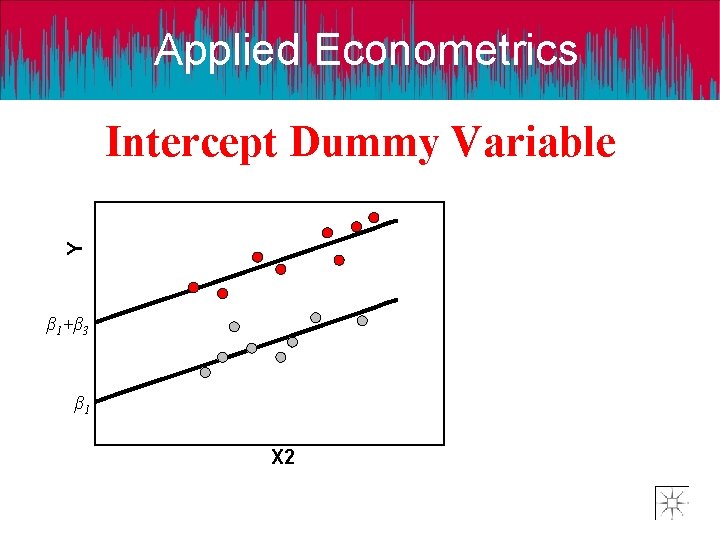 Applied Econometrics

Intercept Dummy Variable

Y

$\beta_1+\beta_3$

$\beta_1$

X2